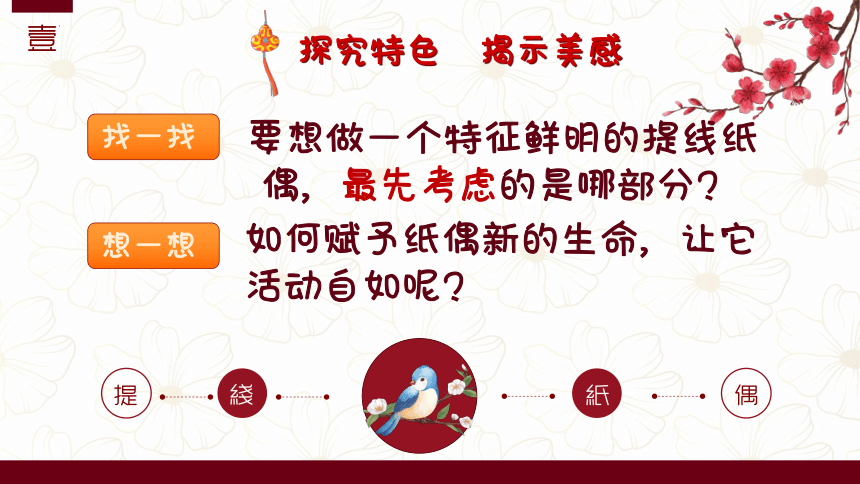 壹

探究特色　揭示美感

找一找

要想做一个特征鲜明的提线纸偶，最先考虑的是哪部分？

想一想

如何赋予纸偶新的生命，让它活动自如呢？

提　綫　紙　偶